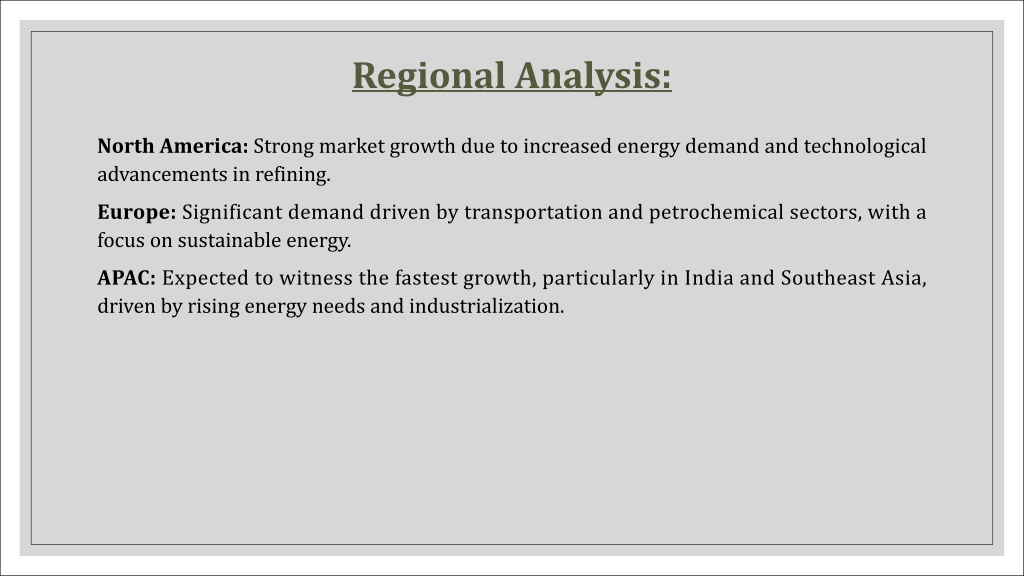 Regional Analysis:

North America: Strong market growth due to increased energy demand and technological advancements in refining.

Europe: Significant demand driven by transportation and petrochemical sectors, with a focus on sustainable energy.

APAC: Expected to witness the fastest growth, particularly in India and Southeast Asia, driven by rising energy needs and industrialization.